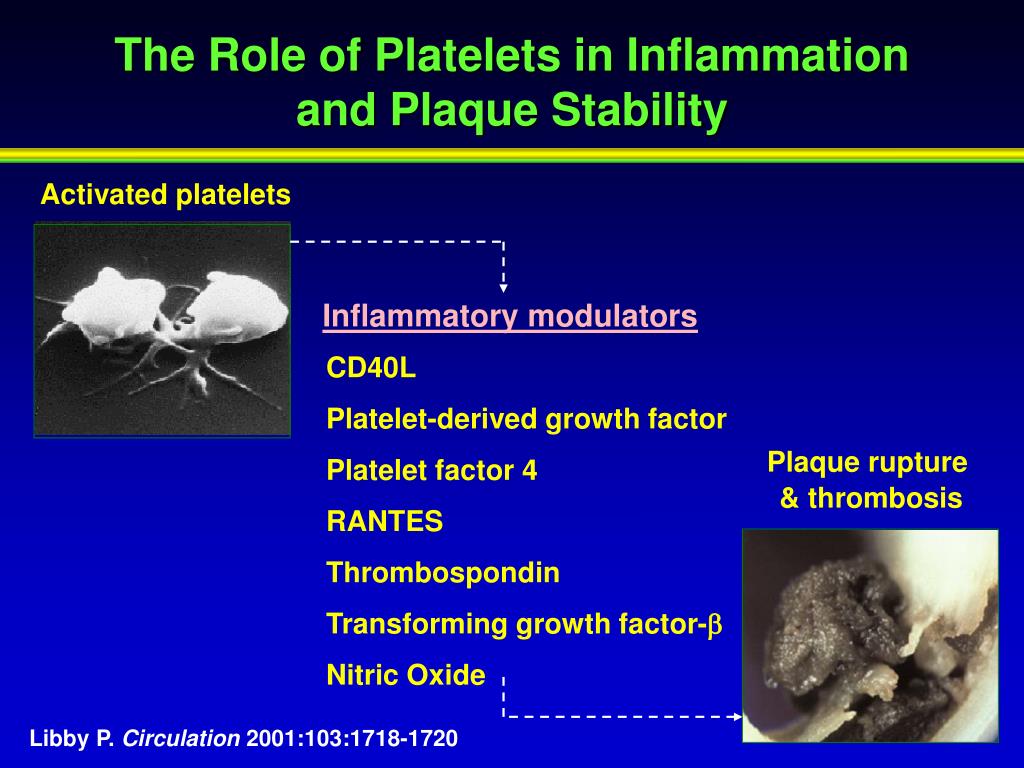 The Role of Platelets in Inflammation and Plaque Stability

Activated platelets

Inflammatory modulators

CD40L

Platelet-derived growth factor

Platelet factor 4

RANTES

Thrombospondin

Transforming growth factor-$\beta$

Nitric Oxide

Plaque rupture & thrombosis

Libby P. Circulation 2001:103:1718-1720